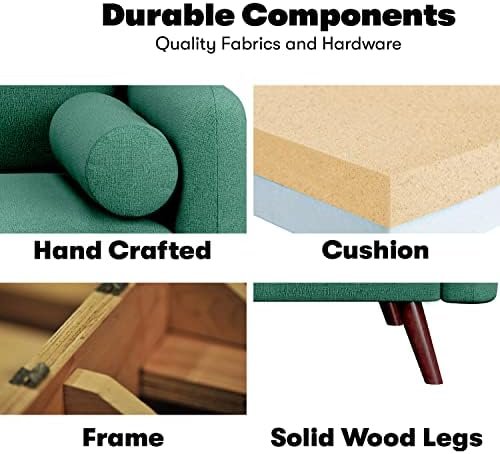 Durable Components
Quality Fabrics and Hardware

Hand Crafted

Cushion

Frame

Solid Wood Legs